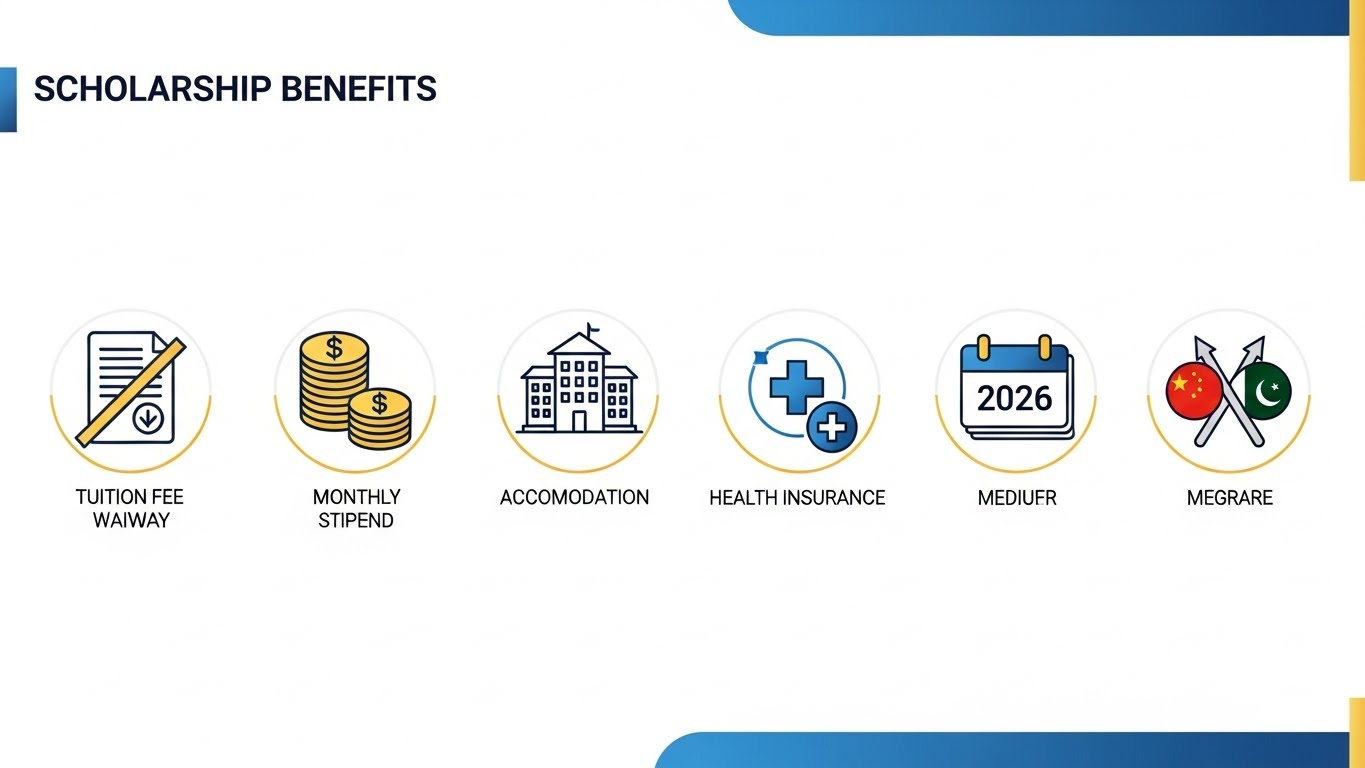 SCHOLARSHIP BENEFITS

$

$

2026

TUITION FEE WAIWAY

MONTHLY STIPEND

ACCOMODATION

HEALTH INSURANCE

MEDIUFR

MEGRARE